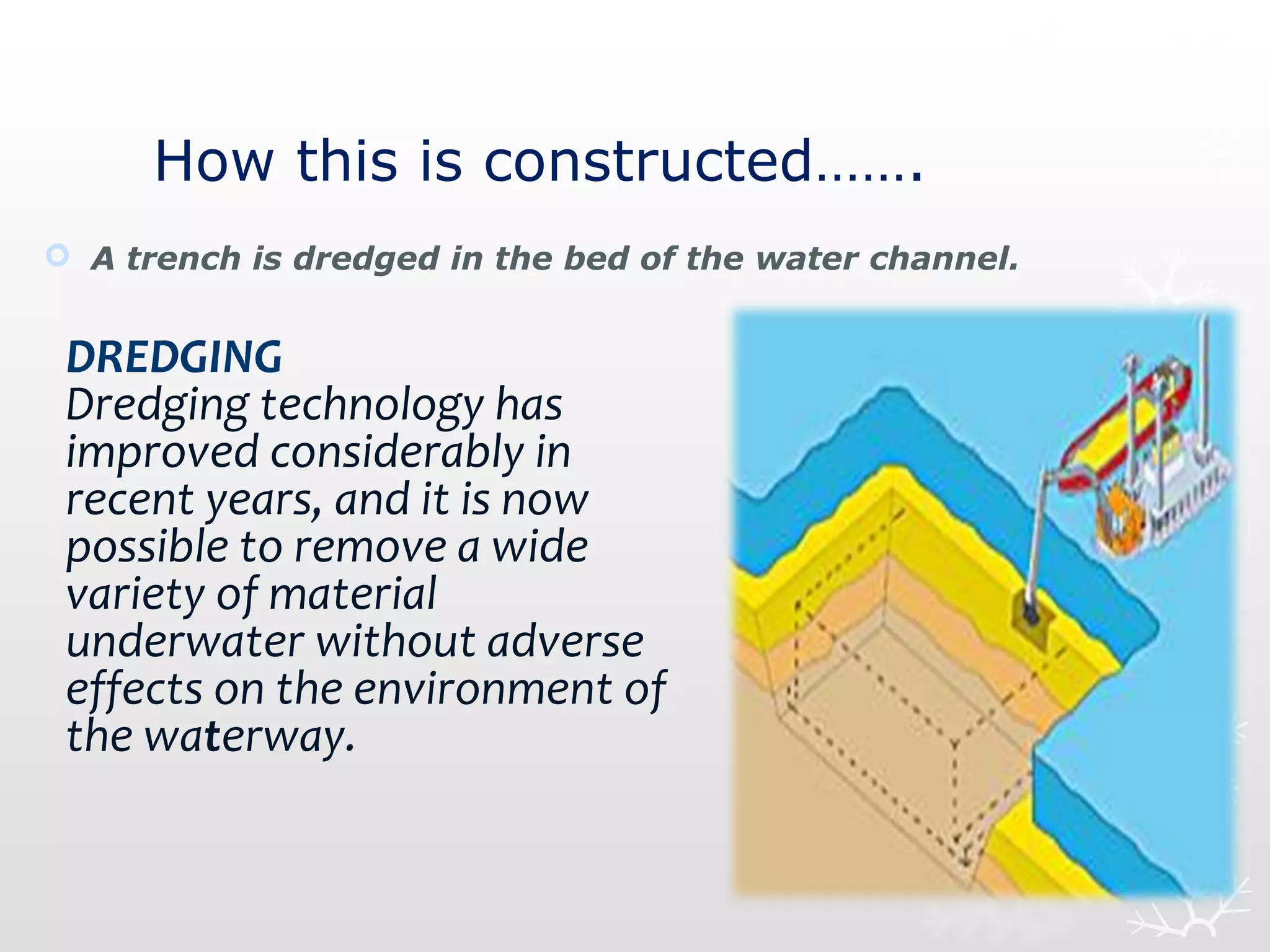 How this is constructed…….

A trench is dredged in the bed of the water channel.

DREDGING
Dredging technology has improved considerably in recent years, and it is now possible to remove a wide variety of material underwater without adverse effects on the environment of the waterway.